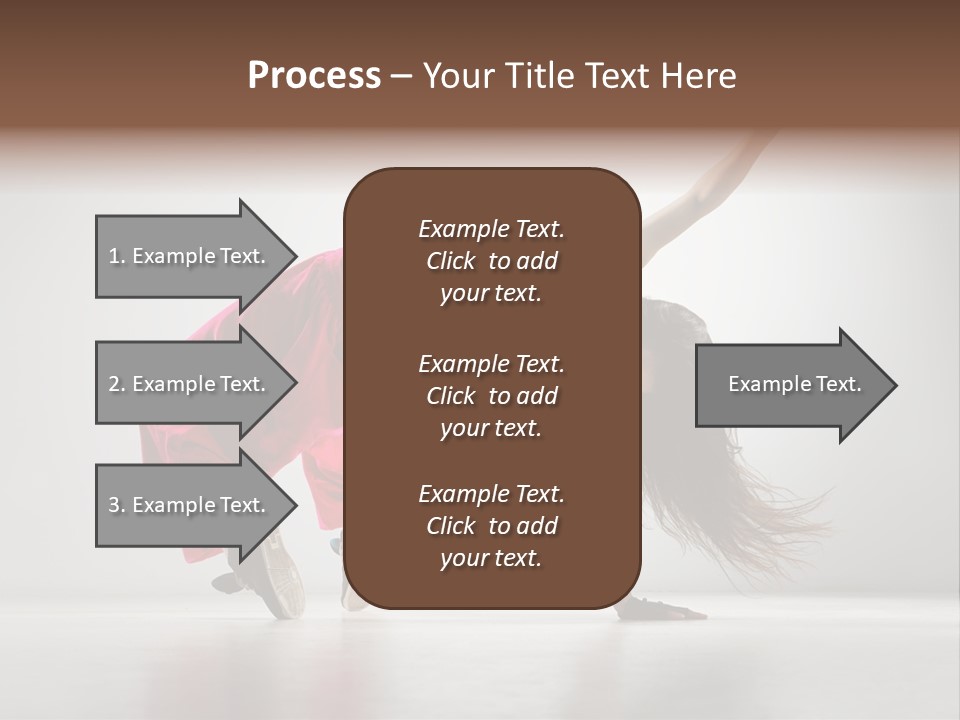 Process – Your Title Text Here

1. Example Text.

2. Example Text.

3. Example Text.

Example Text. Click to add your text.

Example Text. Click to add your text.

Example Text. Click to add your text.

Example Text.